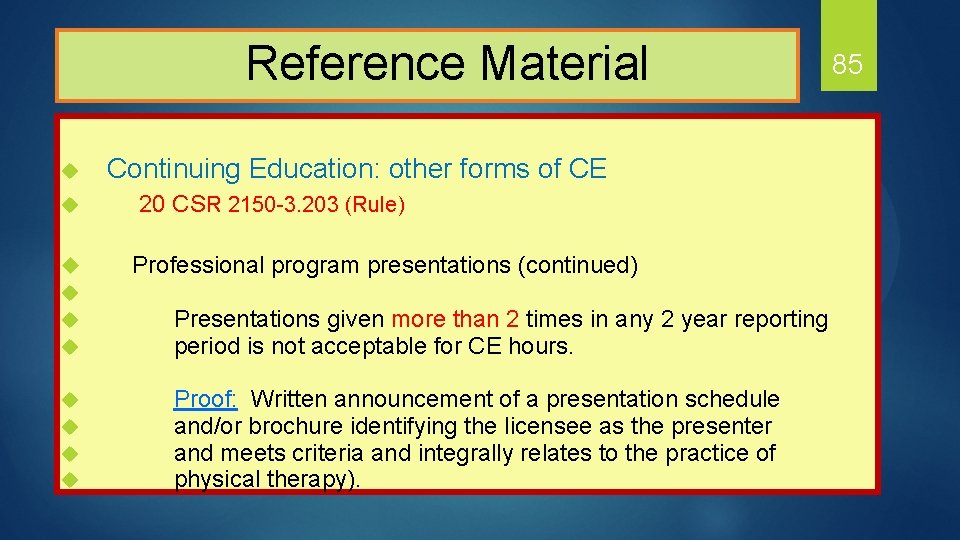 Reference Material

85

Continuing Education: other forms of CE

20 CSR 2150-3.203 (Rule)

Professional program presentations (continued)

Presentations given more than 2 times in any 2 year reporting period is not acceptable for CE hours.

Proof: Written announcement of a presentation schedule and/or brochure identifying the licensee as the presenter and meets criteria and integrally relates to the practice of physical therapy).